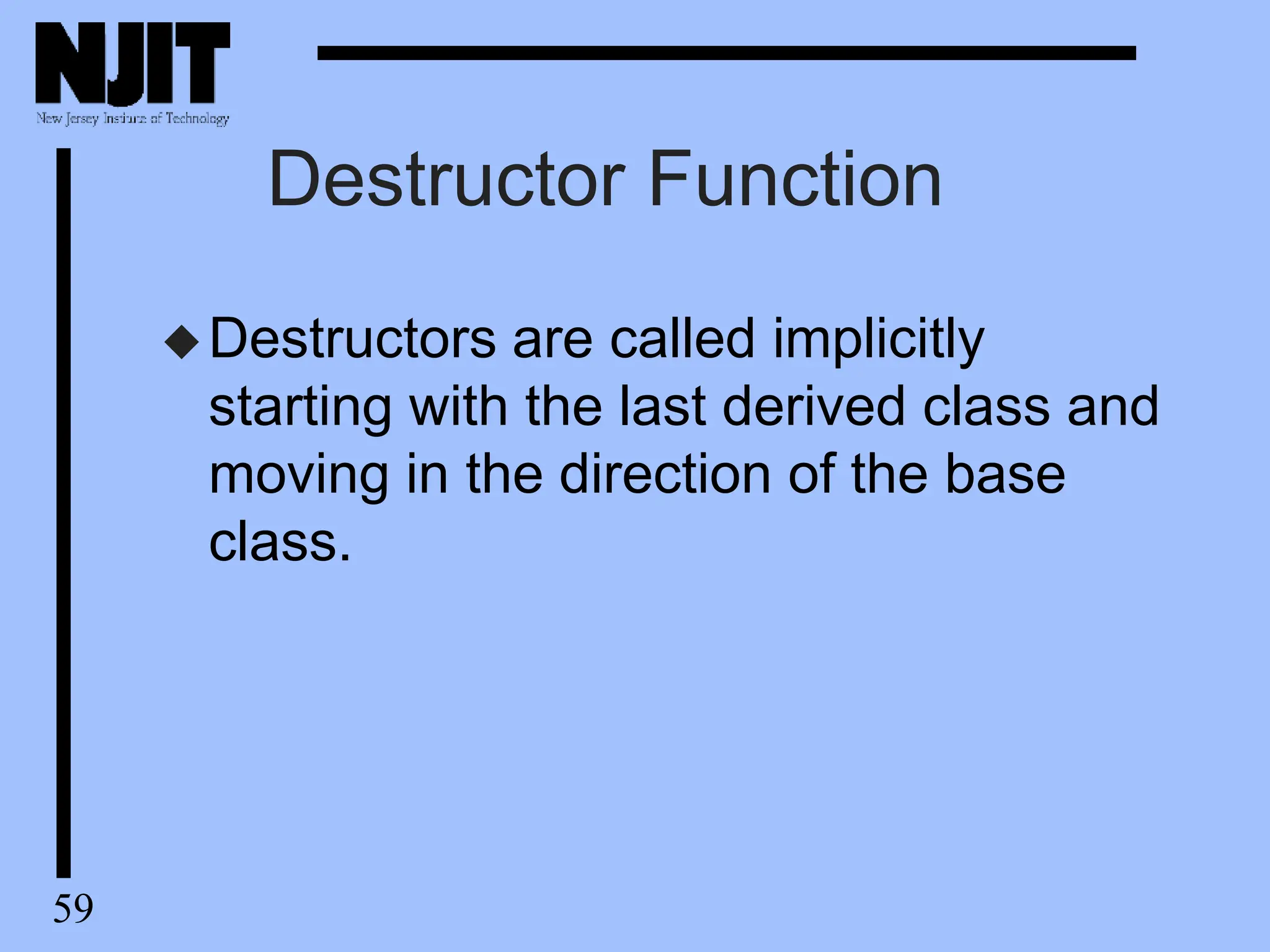 NJIT
New Jersey Institute of Technology

Destructor Function

◆ Destructors are called implicitly starting with the last derived class and moving in the direction of the base class.

59